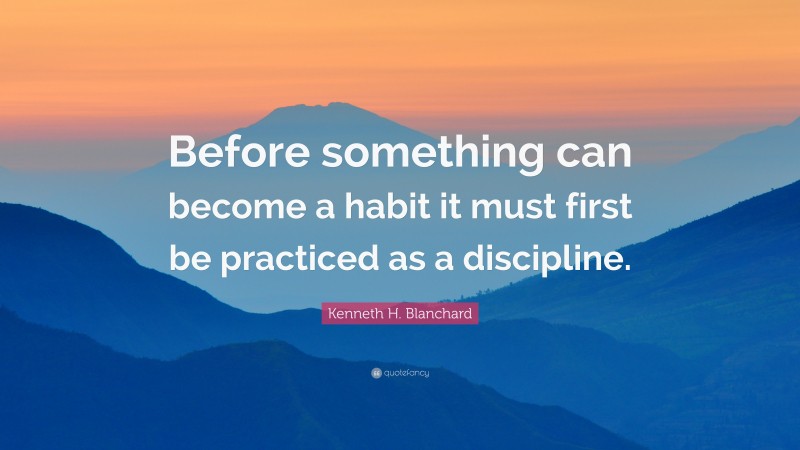 Before something can become a habit it must first be practiced as a discipline.

Kenneth H. Blanchard

quotefancy